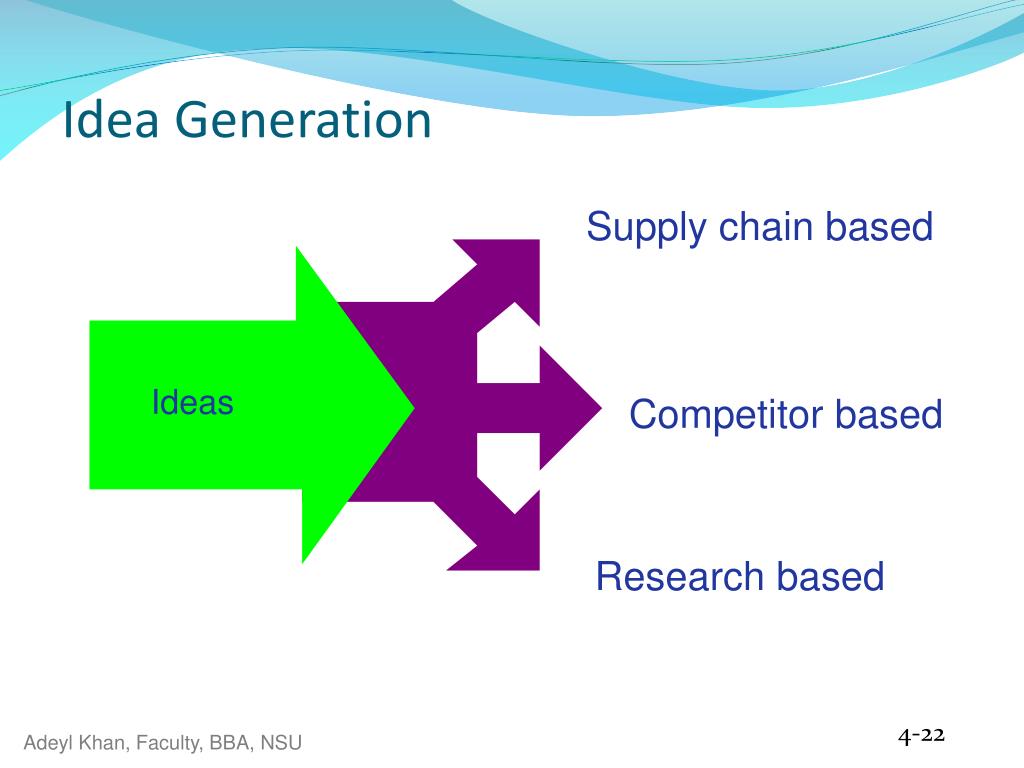 Idea Generation

Ideas

Supply chain based

Competitor based

Research based

Adeyl Khan, Faculty, BBA, NSU

4-22